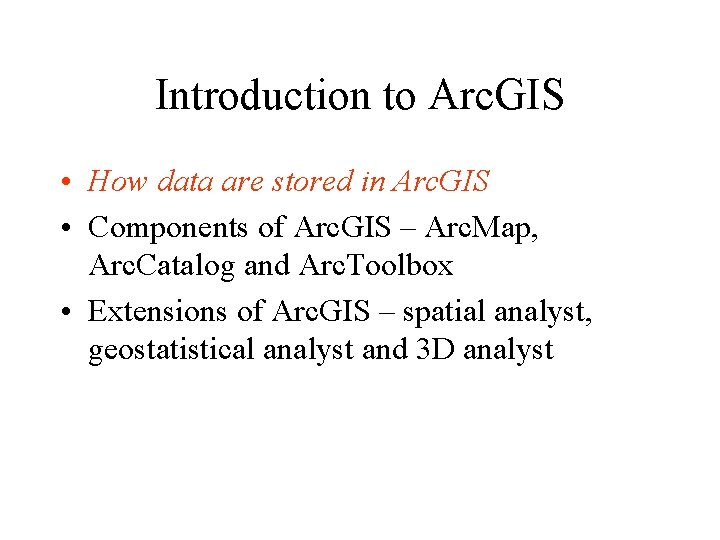 Introduction to ArcGIS

• How data are stored in ArcGIS
• Components of ArcGIS – ArcMap, ArcCatalog and ArcToolbox
• Extensions of ArcGIS – spatial analyst, geostatistical analyst and 3D analyst